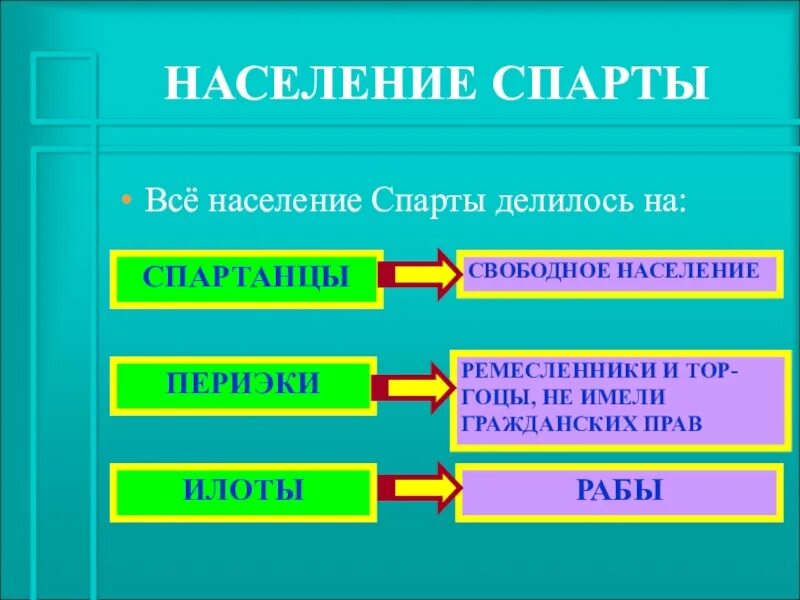 НАСЕЛЕНИЕ СПАРТЫ

• Всё население Спарты делилось на:

СПАРТАНЦЫ

СВОБОДНОЕ НАСЕЛЕНИЕ

ПЕРИЭКИ

РЕМЕСЛЕННИКИ И ТОРГОЦЫ, НЕ ИМЕЛИ ГРАЖДАНСКИХ ПРАВ

ИЛОТЫ

РАБЫ